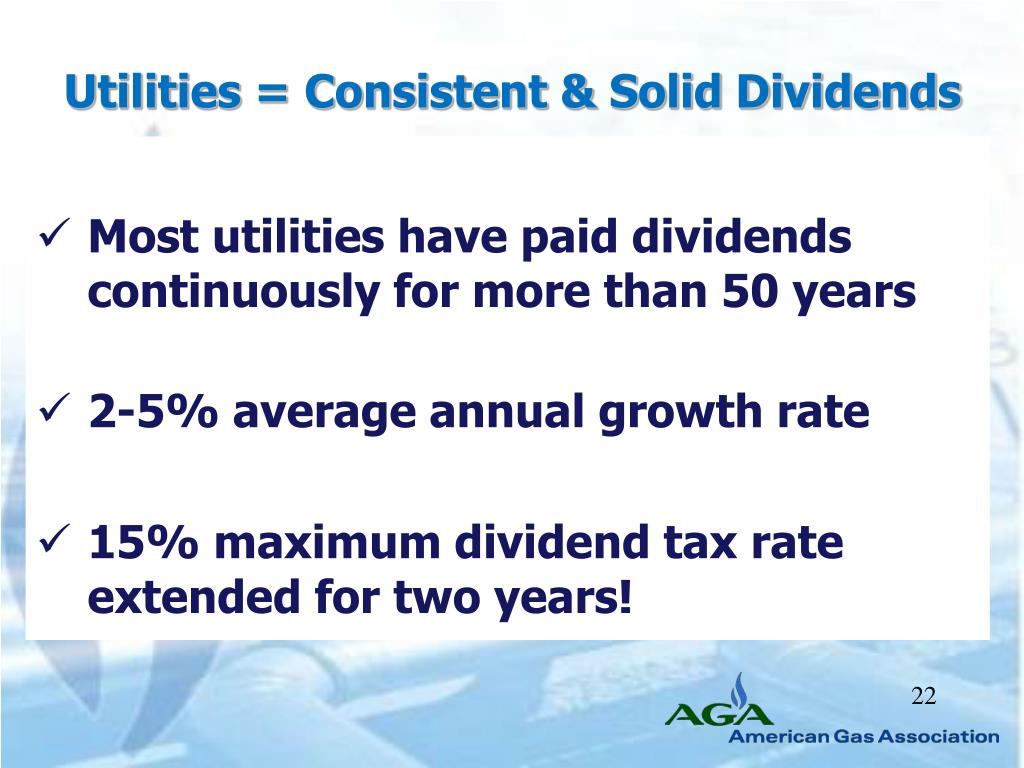 Utilities = Consistent & Solid Dividends

✓ Most utilities have paid dividends continuously for more than 50 years

✓ 2-5% average annual growth rate

✓ 15% maximum dividend tax rate extended for two years!

22

AGA
American Gas Association